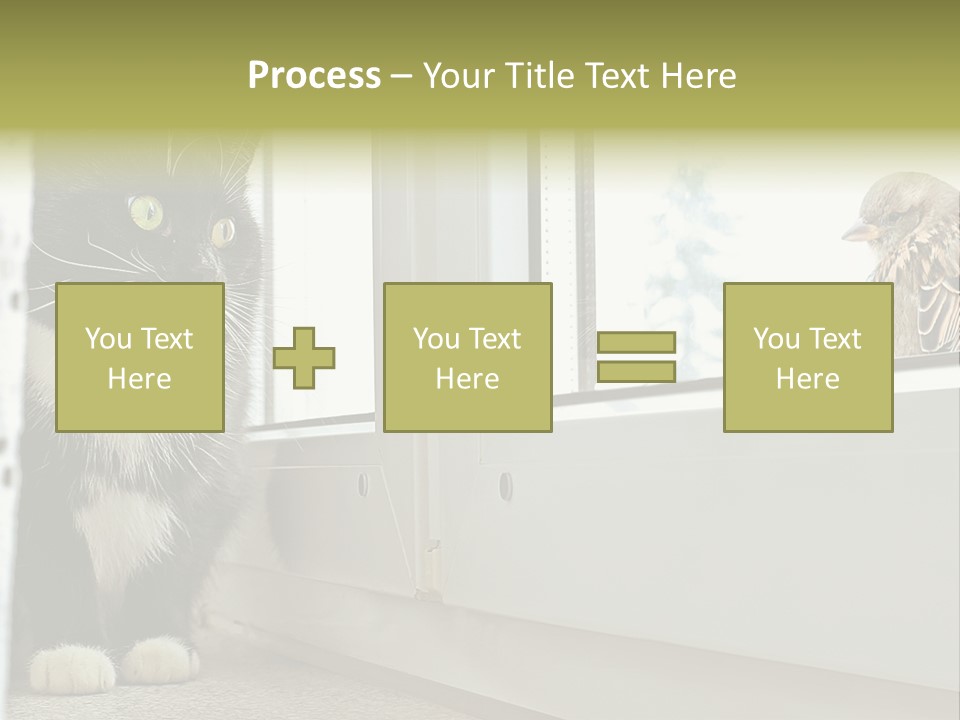 Process – Your Title Text Here

You Text Here

You Text Here

You Text Here